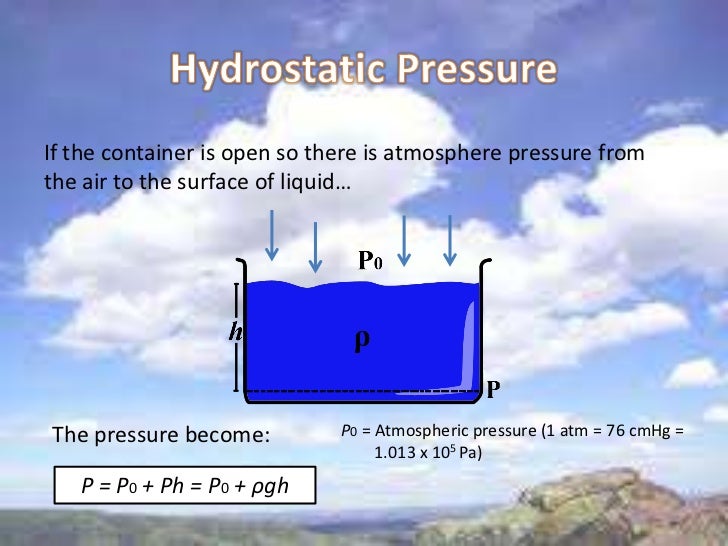 Hydrostatic Pressure

If the container is open so there is atmosphere pressure from the air to the surface of liquid…

$P_0$

$h$

$\rho$

P

The pressure become:

$P = P_0 + Ph = P_0 + \rho gh$

$P_0$ = Atmospheric pressure (1 atm = 76 cmHg = 1.013 x $10^5$ Pa)